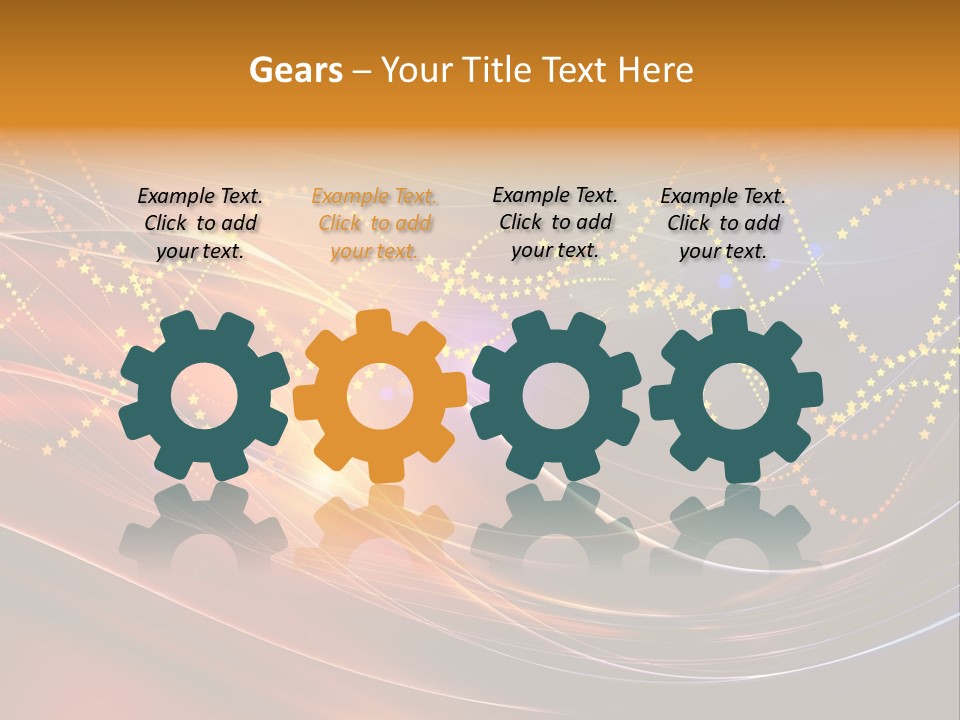 Gears – Your Title Text Here

Example Text. Click to add your text.

Example Text. Click to add your text.

Example Text. Click to add your text.

Example Text. Click to add your text.